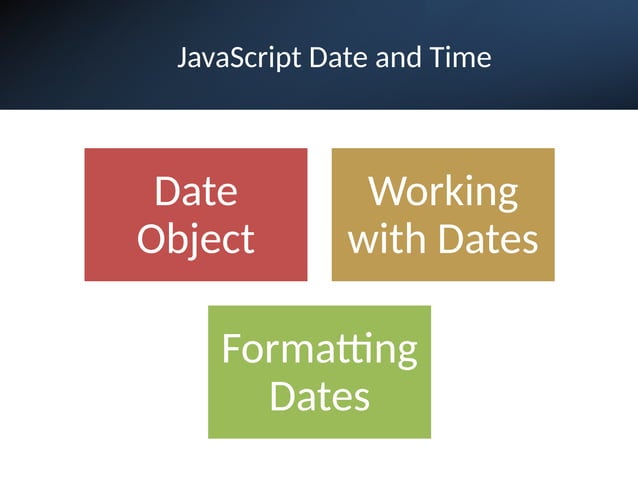 JavaScript Date and Time

Date Object

Working with Dates

Formatting Dates